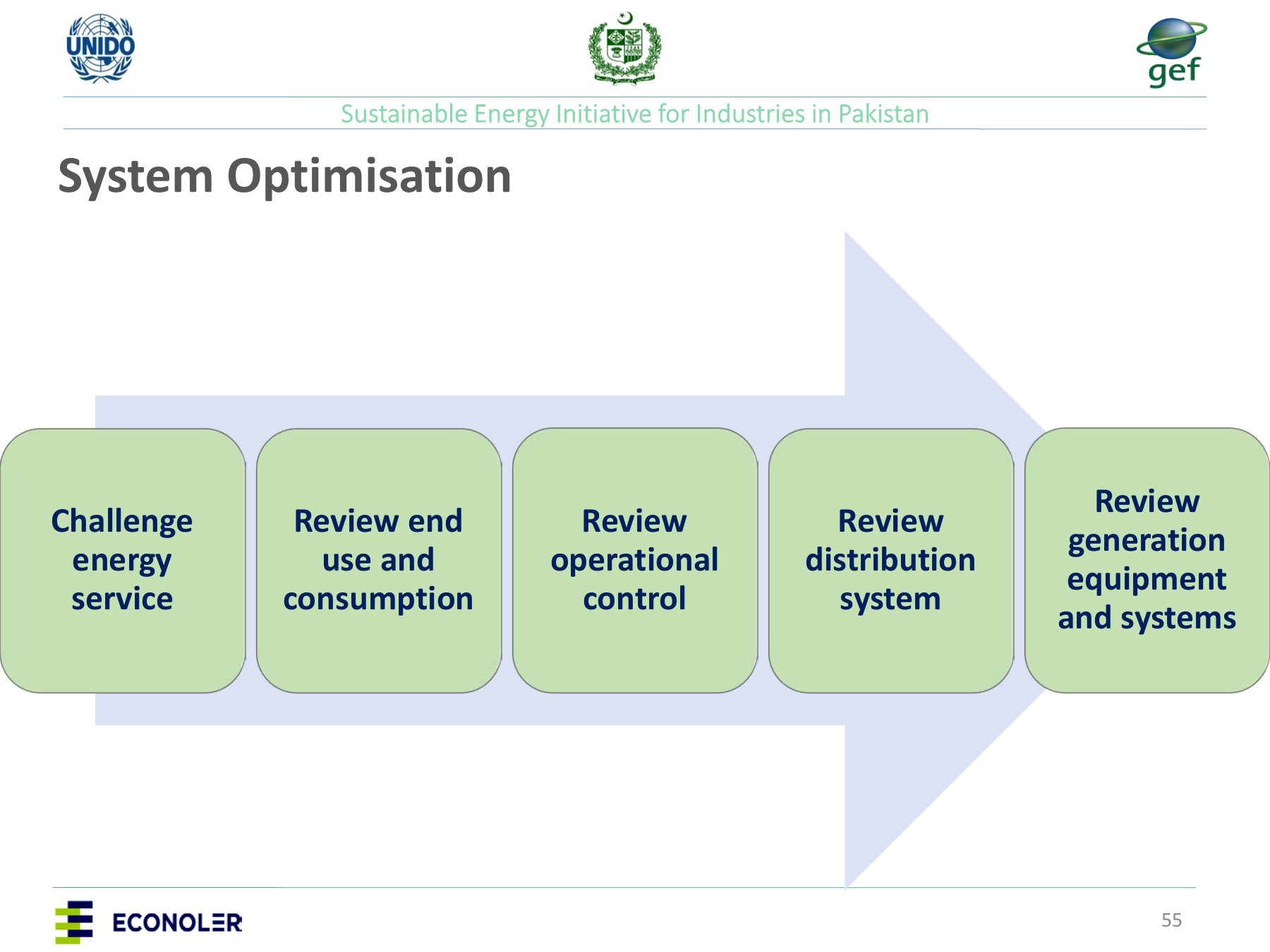 UNIDO

gef

Sustainable Energy Initiative for Industries in Pakistan

System Optimisation

Challenge energy service

Review end use and consumption

Review operational control

Review distribution system

Review generation equipment and systems

ECONOLER

55